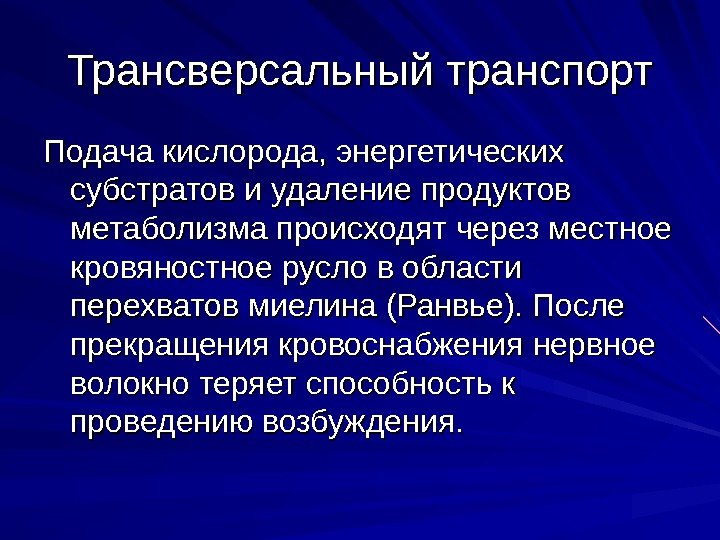 Трансверсальный транспорт

Подача кислорода, энергетических субстратов и удаление продуктов метаболизма происходят через местное кровяностное русло в области перехватов миелина (Ранвье). После прекращения кровоснабжения нервное волокно теряет способность к проведению возбуждения.